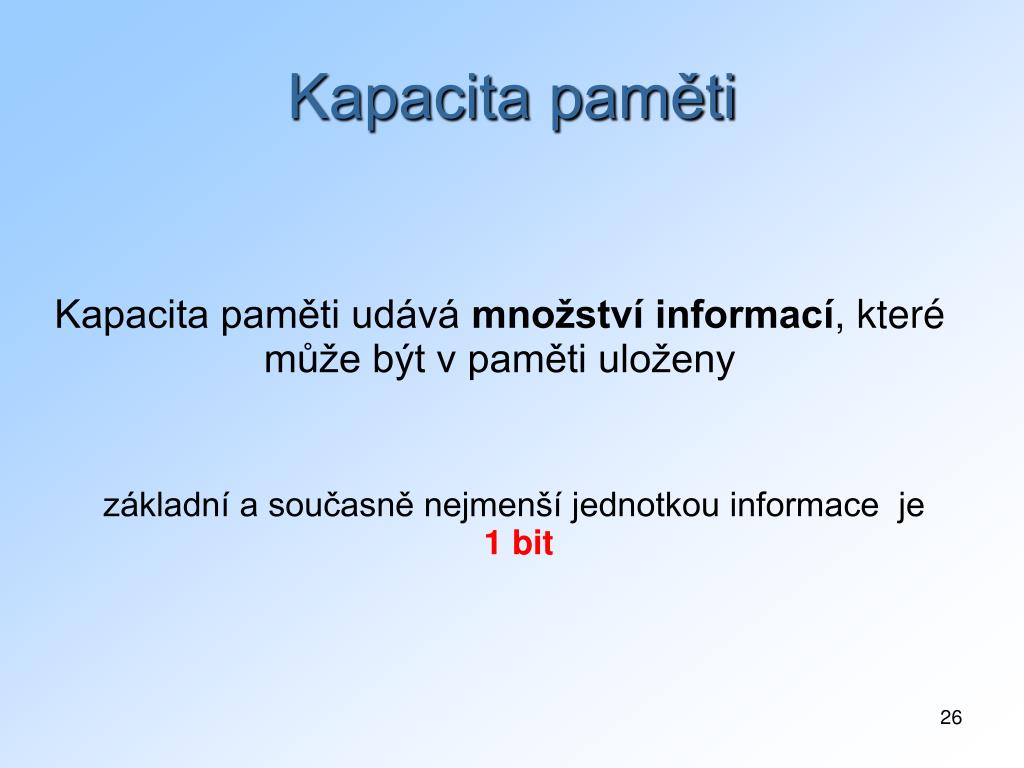 Kapacita paměti

Kapacita paměti udává množství informací, které může být v paměti uloženy

základní a současně nejmenší jednotkou informace je 1 bit

26